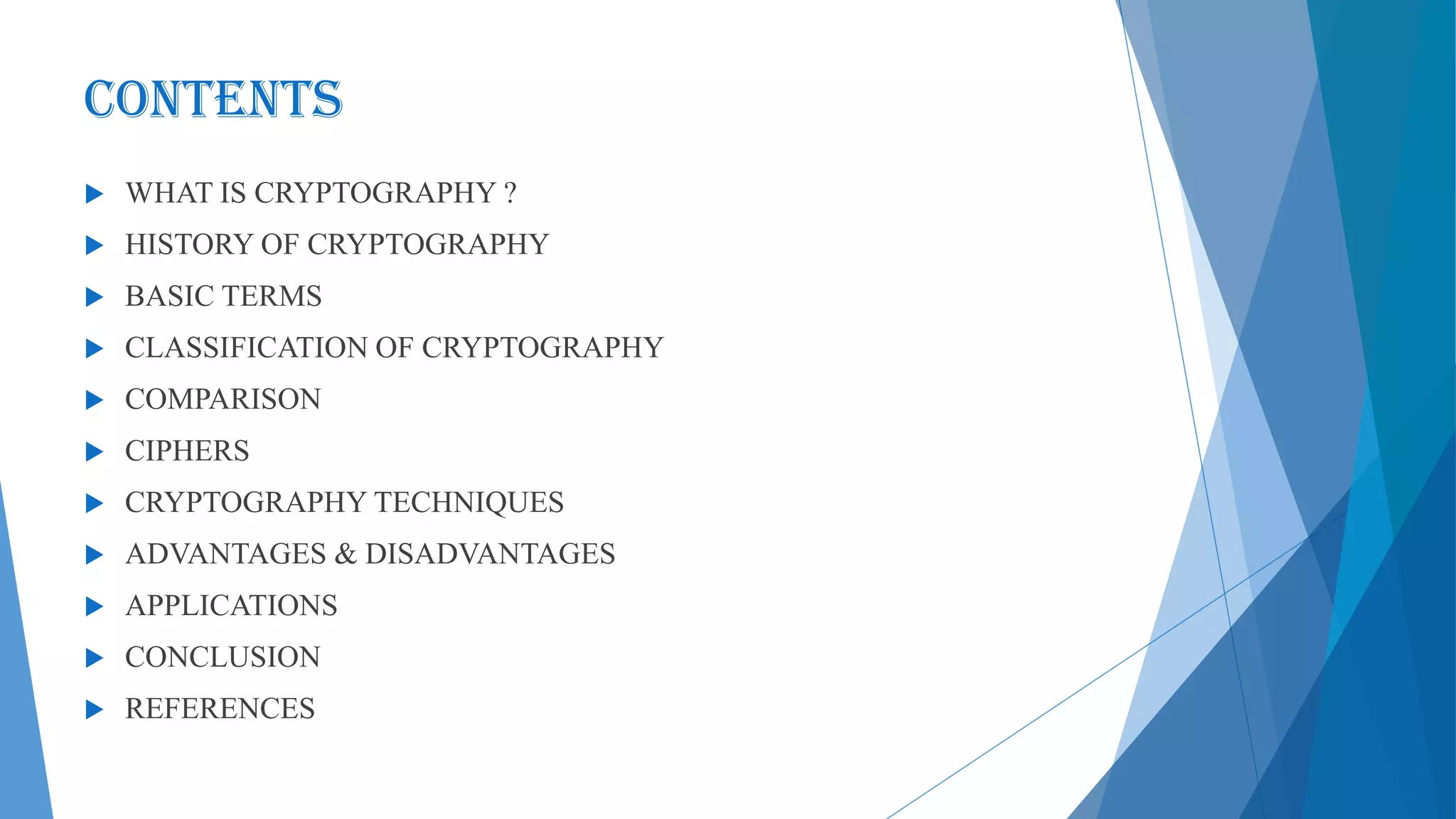 CONTENTS

WHAT IS CRYPTOGRAPHY ?
HISTORY OF CRYPTOGRAPHY
BASIC TERMS
CLASSIFICATION OF CRYPTOGRAPHY
COMPARISON
CIPHERS
CRYPTOGRAPHY TECHNIQUES
ADVANTAGES & DISADVANTAGES
APPLICATIONS
CONCLUSION
REFERENCES